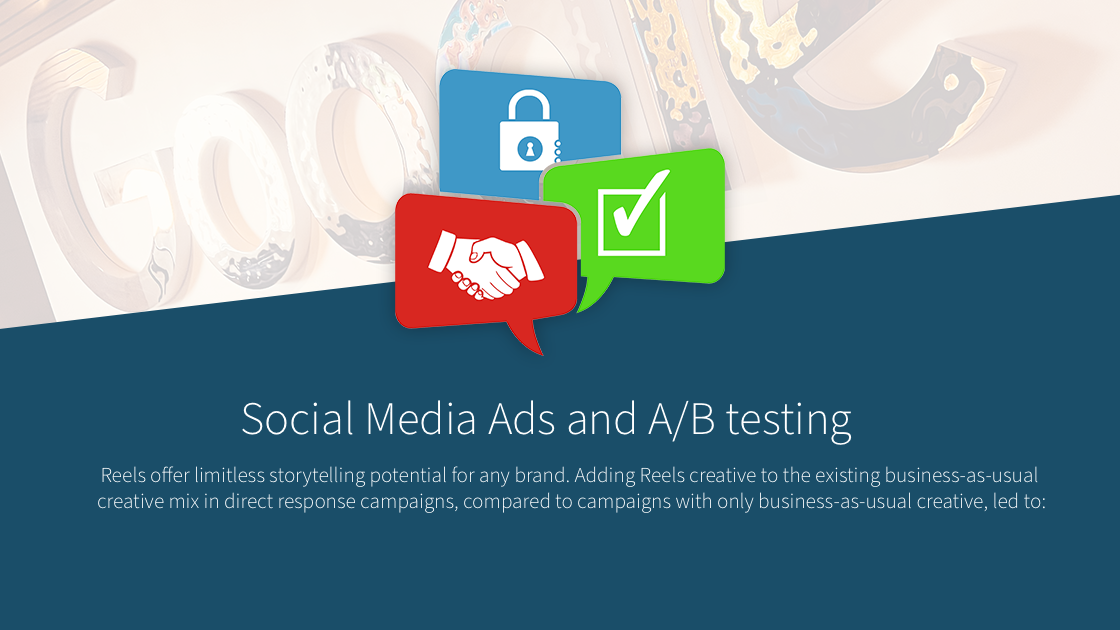 Social Media Ads and A/B testing

Reels offer limitless storytelling potential for any brand. Adding Reels creative to the existing business-as-usual creative mix in direct response campaigns, compared to campaigns with only business-as-usual creative, led to: